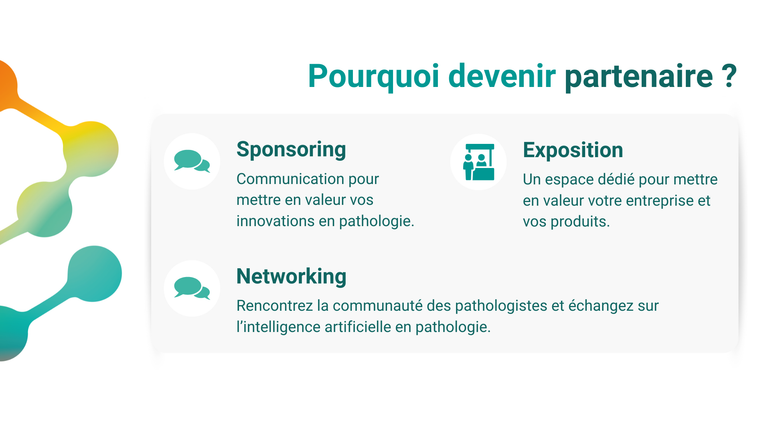 Pourquoi devenir partenaire ?

Sponsoring
Communication pour mettre en valeur vos innovations en pathologie.

Exposition
Un espace dédié pour mettre en valeur votre entreprise et vos produits.

Networking
Rencontrez la communauté des pathologistes et échangez sur l'intelligence artificielle en pathologie.